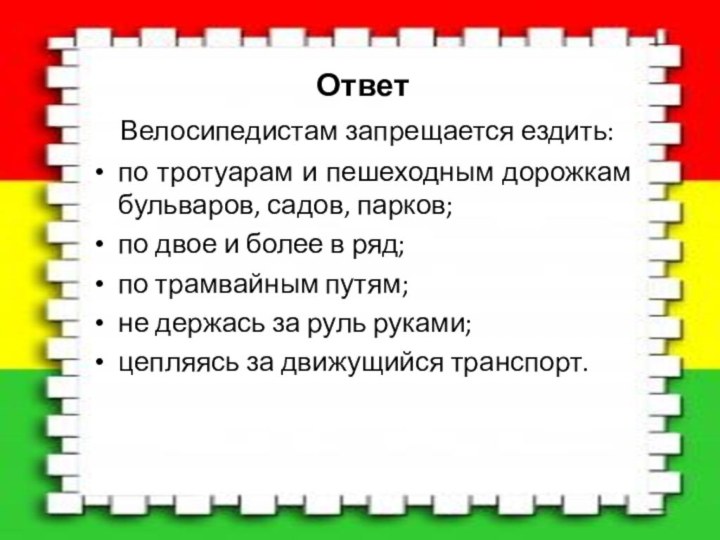 Ответ

Велосипедистам запрещается ездить:

• по тротуарам и пешеходным дорожкам бульваров, садов, парков;
• по двое и более в ряд;
• по трамвайным путям;
• не держась за руль руками;
• цепляясь за движущийся транспорт.